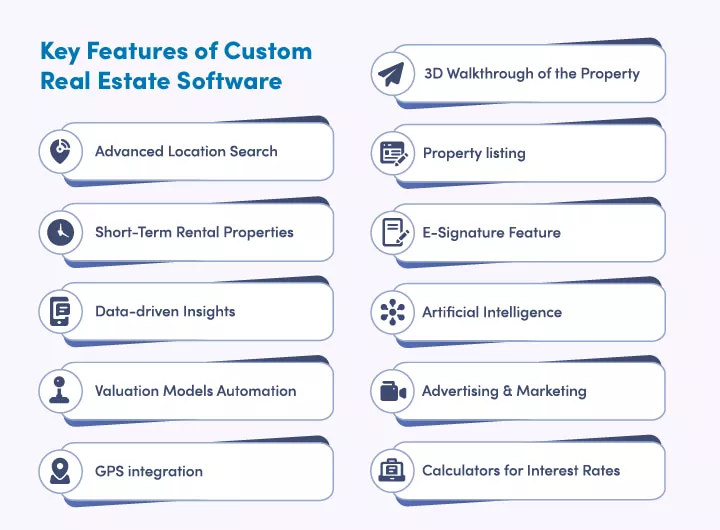 Key Features of Custom Real Estate Software

Advanced Location Search

Short-Term Rental Properties

Data-driven Insights

Valuation Models Automation

GPS integration

3D Walkthrough of the Property

Property listing

E-Signature Feature

Artificial Intelligence

Advertising & Marketing

Calculators for Interest Rates